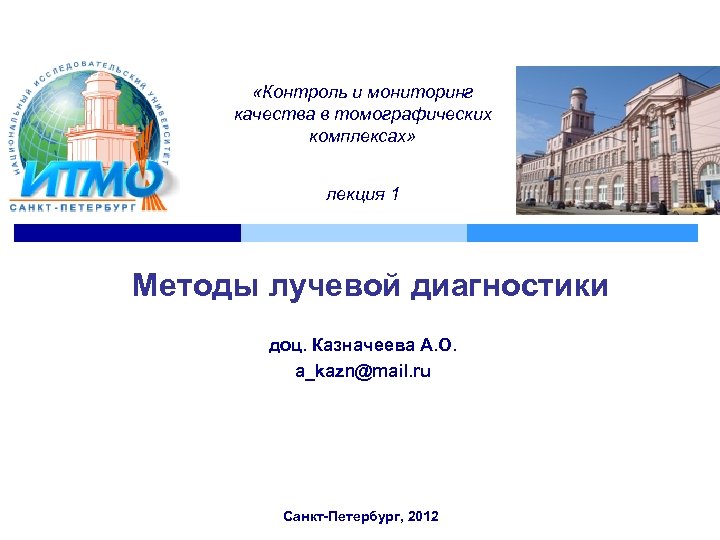 НАЦИОНАЛЬНЫЙ ИССЛЕДОВАТЕЛЬСКИЙ УНИВЕРСИТЕТ
ИТМО
САНКТ-ПЕТЕРБУРГ

«Контроль и мониторинг качества в томографических комплексах»

лекция 1

Методы лучевой диагностики

доц. Казначеева А.О.
a_kazn@mail.ru

Санкт-Петербург, 2012